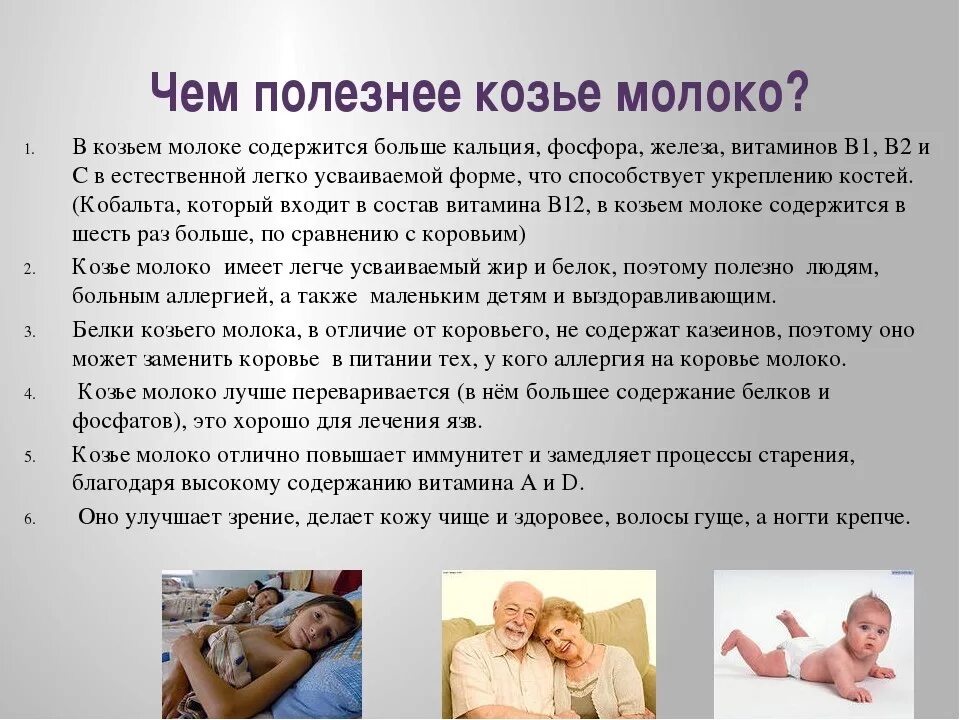 Чем полезнее козье молоко?

1. В козьем молоке содержится больше кальция, фосфора, железа, витаминов В1, В2 и С в естественной легко усваиваемой форме, что способствует укреплению костей. (Кобальта, который входит в состав витамина В12, в козьем молоке содержится в шесть раз больше, по сравнению с коровьим)

2. Козье молоко имеет легче усваиваемый жир и белок, поэтому полезно людям, больным аллергией, а также маленьким детям и выздоравливающим.

3. Белки козьего молока, в отличие от коровьего, не содержат казеинов, поэтому оно может заменить коровье в питании тех, у кого аллергия на коровье молоко.

4. Козье молоко лучше переваривается (в нём большее содержание белков и фосфатов), это хорошо для лечения язв.

5. Козье молоко отлично повышает иммунитет и замедляет процессы старения, благодаря высокому содержанию витамина А и D.

6. Оно улучшает зрение, делает кожу чище и здоровее, волосы гуще, а ногти крепче.